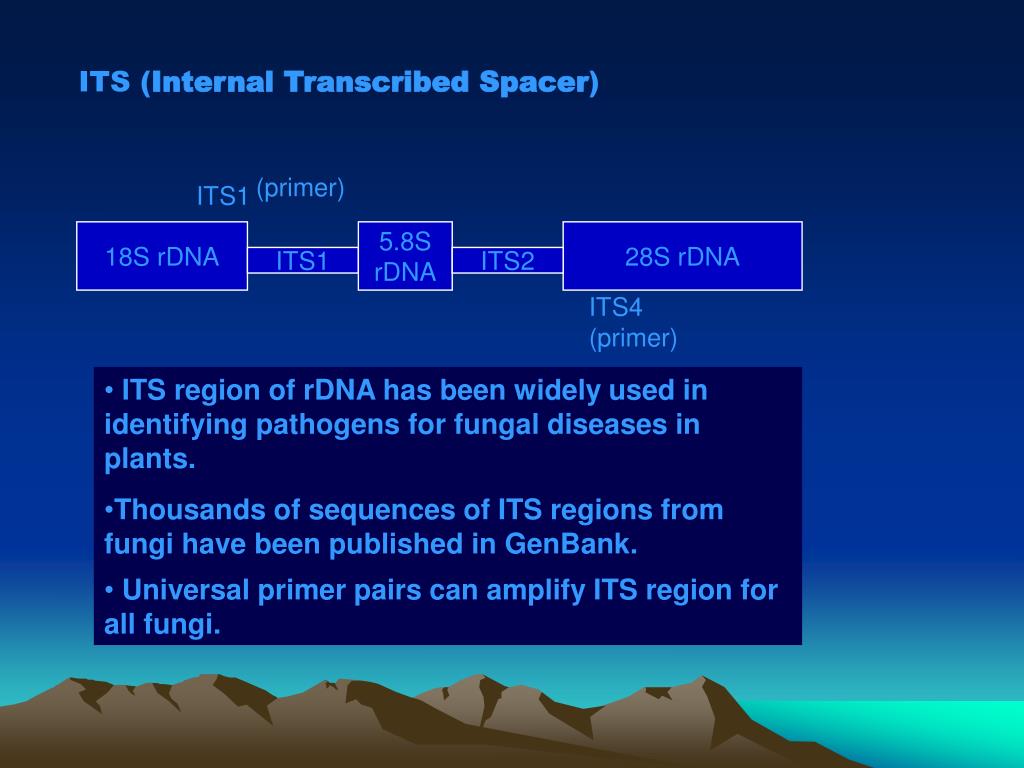 ITS (Internal Transcribed Spacer)

ITS1 (primer)

18S rDNA

ITS1

5.8S rDNA

ITS2

28S rDNA

ITS4 (primer)

• ITS region of rDNA has been widely used in identifying pathogens for fungal diseases in plants.

•Thousands of sequences of ITS regions from fungi have been published in GenBank.

• Universal primer pairs can amplify ITS region for all fungi.